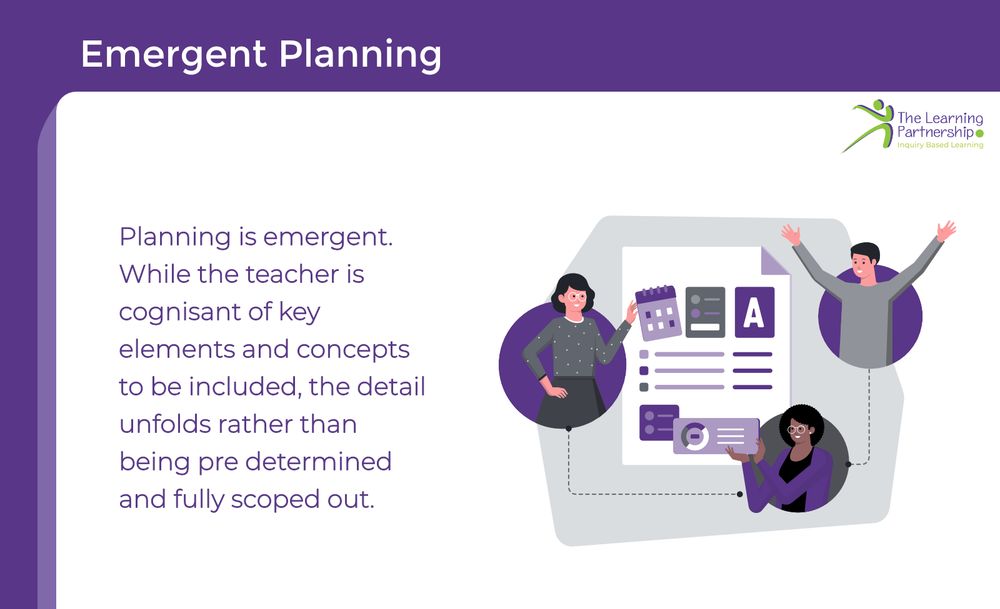 Emergent Planning

The Learning Partnership
Inquiry Based Learning

Planning is emergent. While the teacher is cognisant of key elements and concepts to be included, the detail unfolds rather than being pre determined and fully scoped out.

A